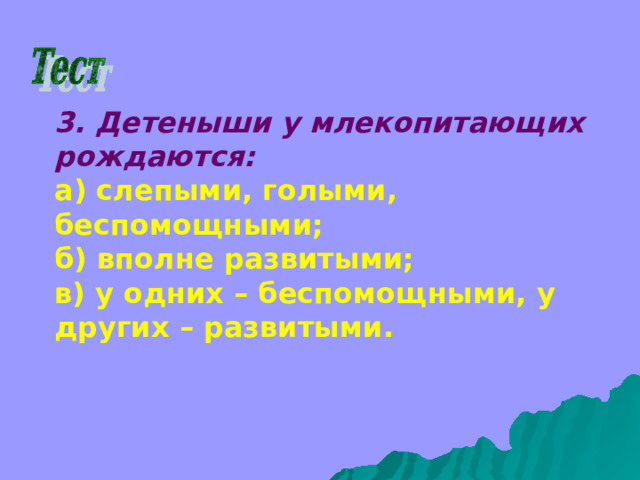 Тест

3. Детеныши у млекопитающих рождаются:
а) слепыми, голыми, беспомощными;
б) вполне развитыми;
в) у одних – беспомощными, у других – развитыми.